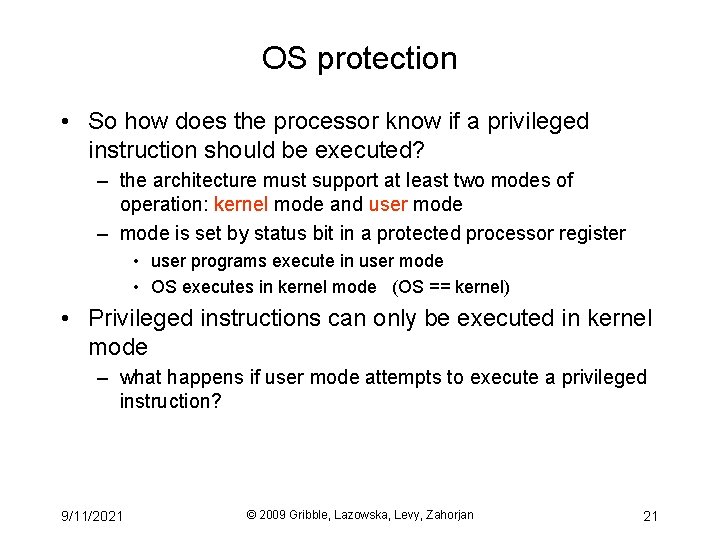 OS protection

• So how does the processor know if a privileged instruction should be executed?
  – the architecture must support at least two modes of operation: kernel mode and user mode
  – mode is set by status bit in a protected processor register
    • user programs execute in user mode
    • OS executes in kernel mode (OS == kernel)

• Privileged instructions can only be executed in kernel mode
  – what happens if user mode attempts to execute a privileged instruction?

9/11/2021

© 2009 Gribble, Lazowska, Levy, Zahorjan

21